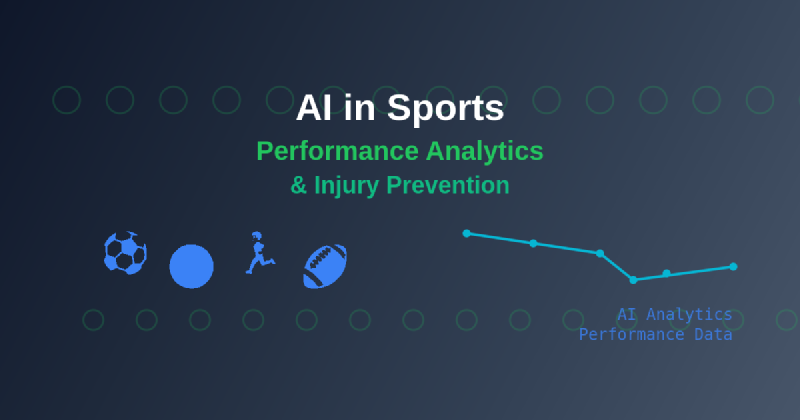 AI in Sports
Performance Analytics
& Injury Prevention

AI Analytics
Performance Data